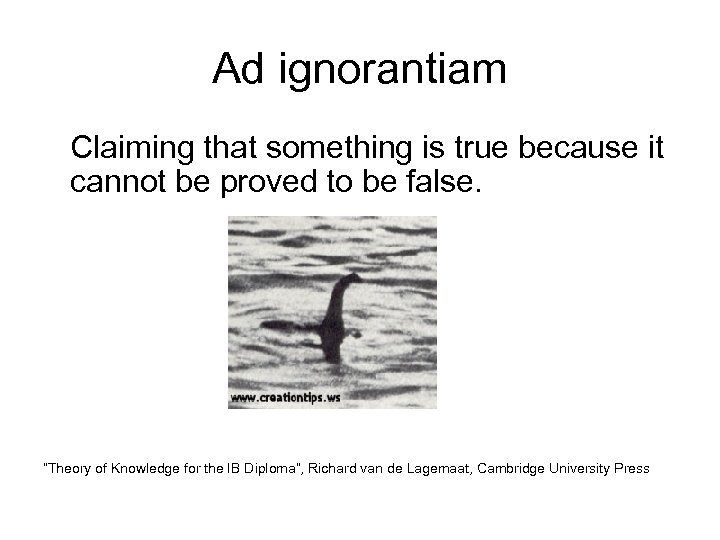 Ad ignorantiam

Claiming that something is true because it cannot be proved to be false.

www.creationtips.ws

"Theory of Knowledge for the IB Diploma", Richard van de Lagemaat, Cambridge University Press